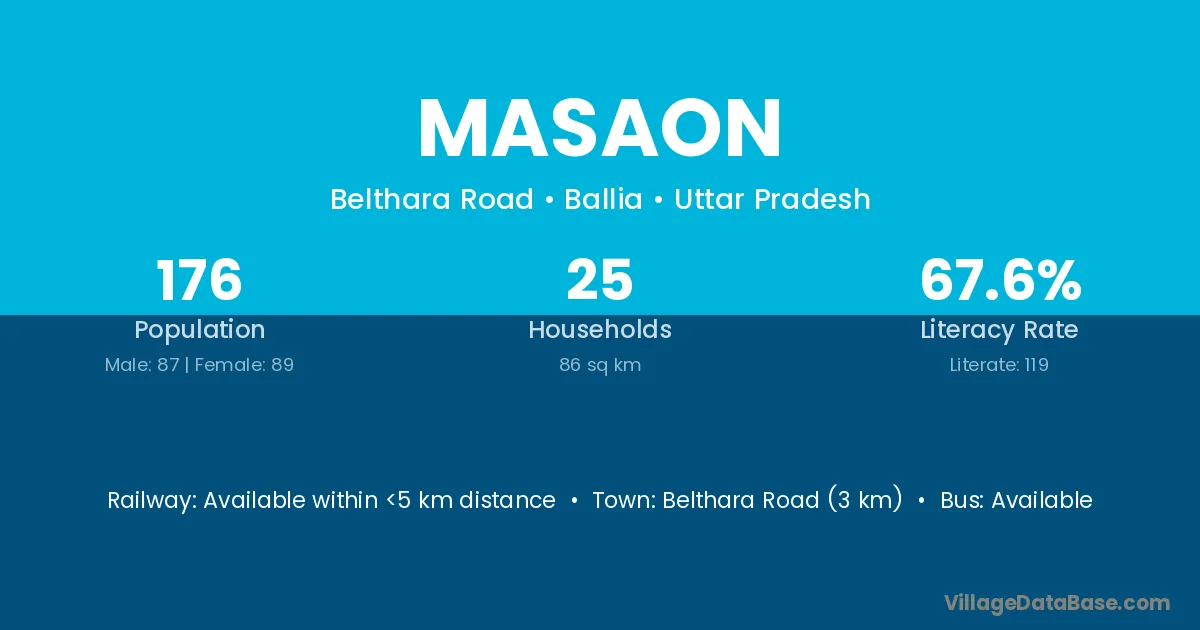 MASAON

Belthara Road • Ballia • Uttar Pradesh

176
Population
Male: 87 | Female: 89

25
Households
86 sq km

67.6%
Literacy Rate
Literate: 119

Railway: Available within <5 km distance • Town: Belthara Road (3 km) • Bus: Available

VillageDataBase.com